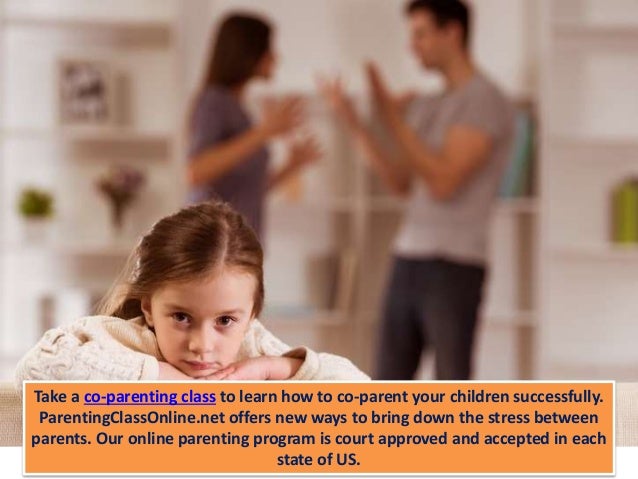 Take a co-parenting class to learn how to co-parent your children successfully. ParentingClassOnline.net offers new ways to bring down the stress between parents. Our online parenting program is court approved and accepted in each state of US.